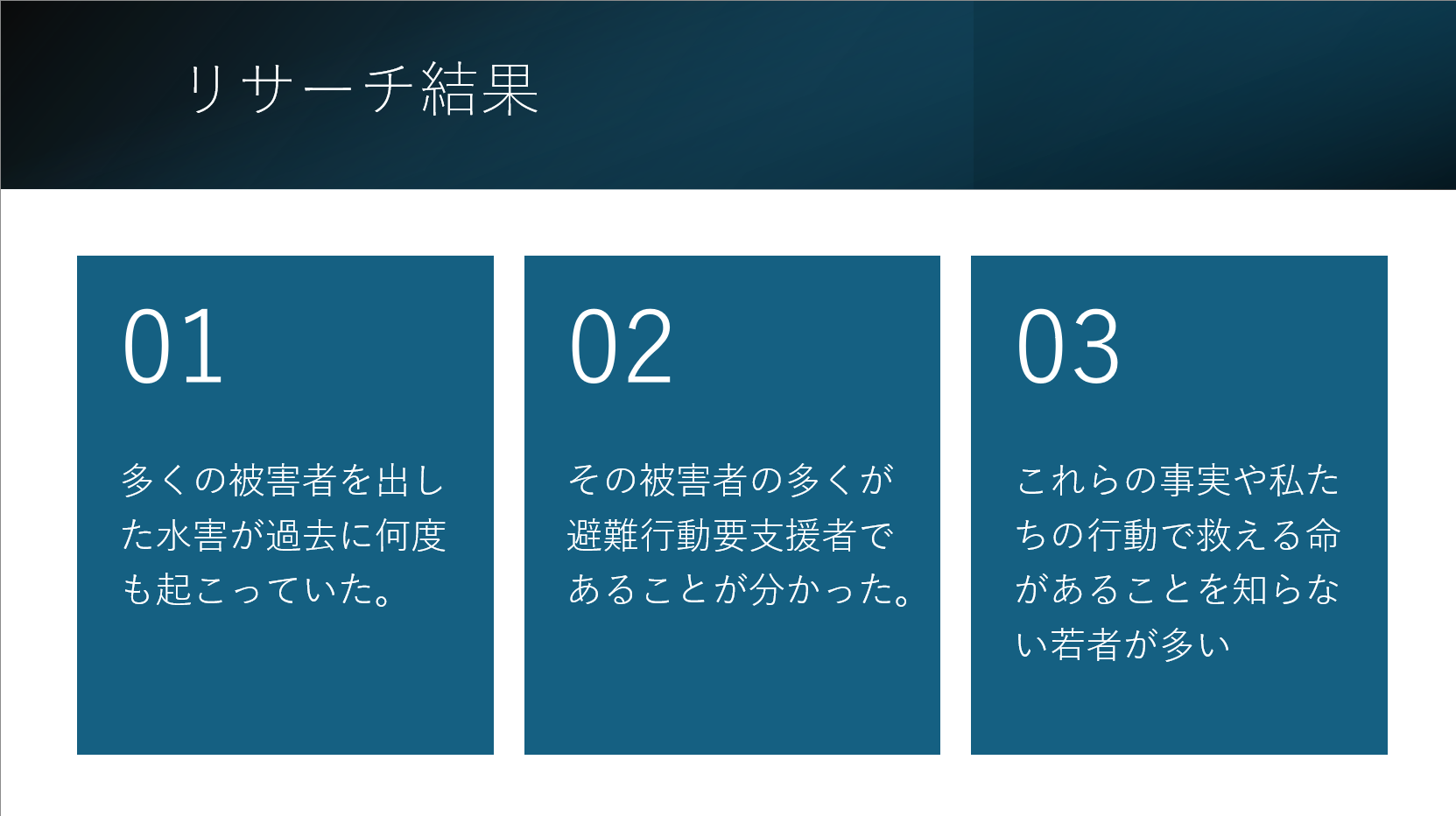 リサーチ結果

01

多くの被害者を出した水害が過去に何度も起こっていた。

02

その被害者の多くが避難行動要支援者であることが分かった。

03

これらの事実や私たちの行動で救える命があることを知らない若者が多い